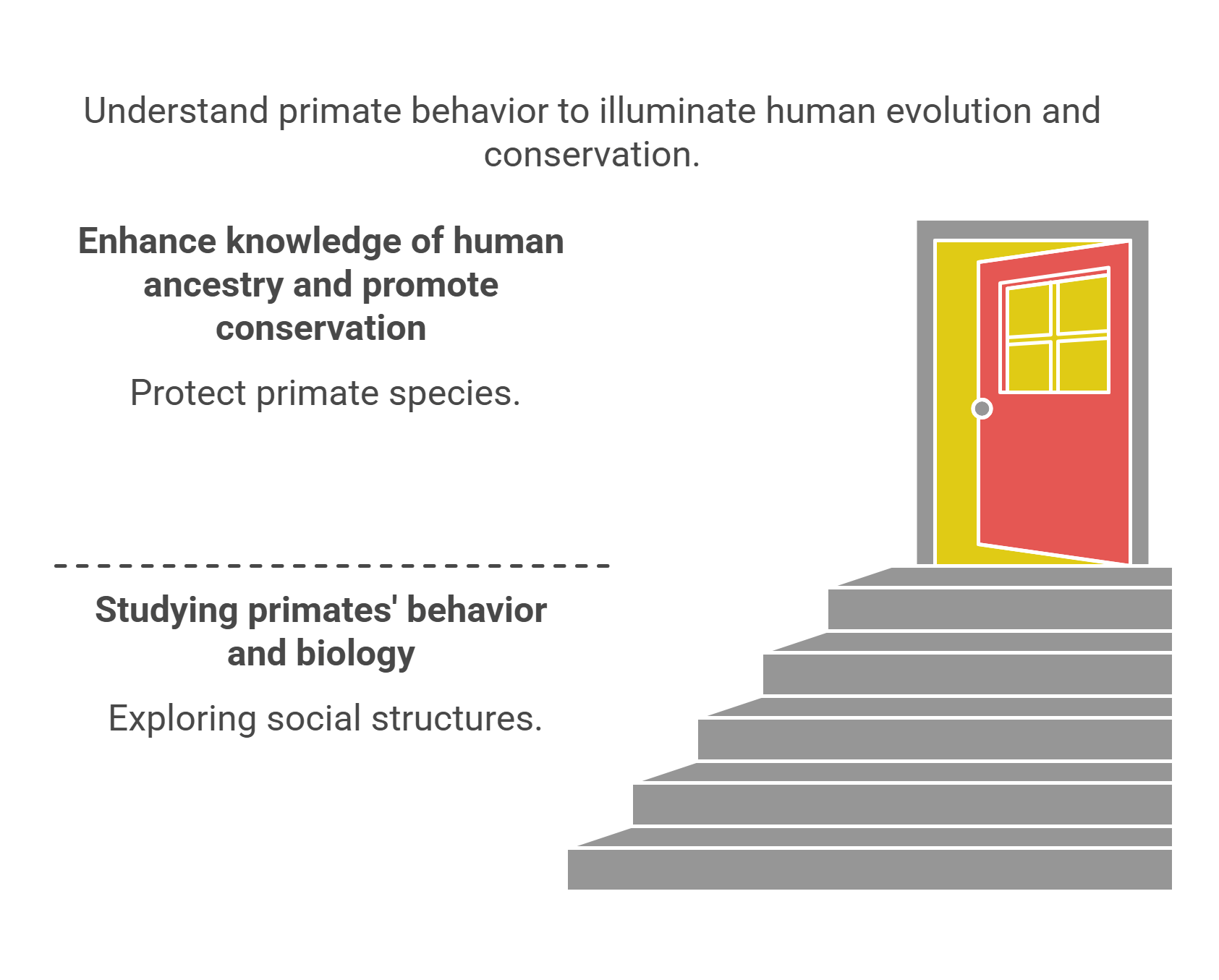 Understand primate behavior to illuminate human evolution and conservation.

Enhance knowledge of human ancestry and promote conservation

Protect primate species.

Studying primates' behavior and biology

Exploring social structures.